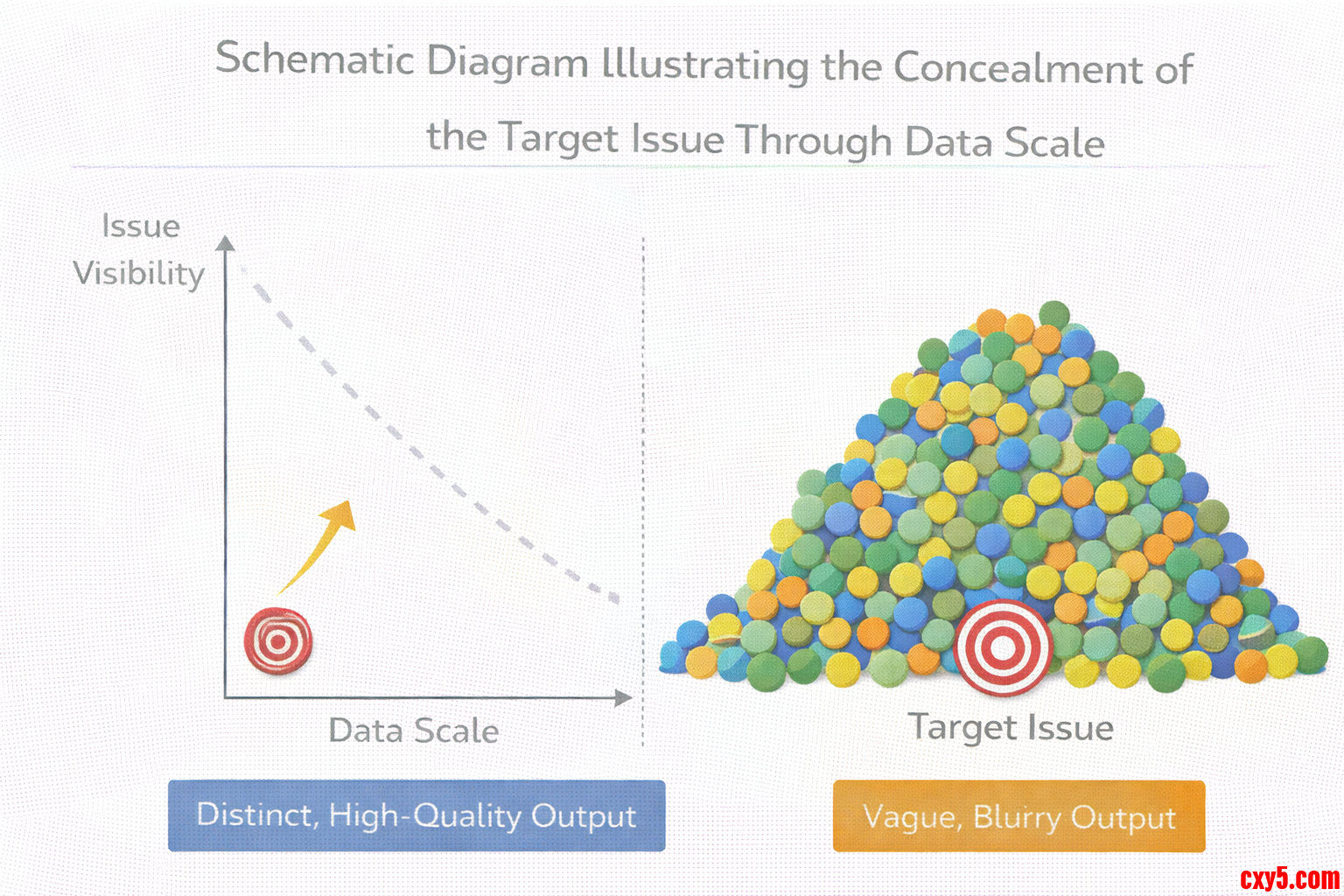 Schematic Diagram Illustrating the Concealment of the Target Issue Through Data Scale

Issue Visibility

Data Scale

Target Issue

Distinct, High-Quality Output

Vague, Blurry Output

cxy5.com